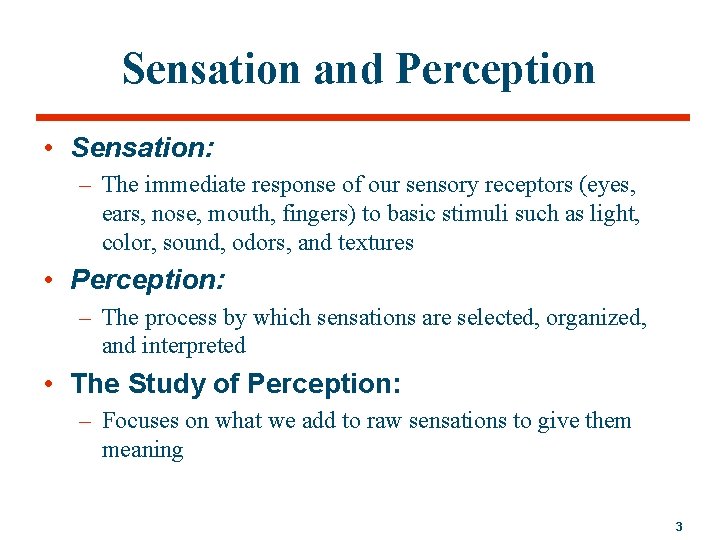 Sensation and Perception

• Sensation:
– The immediate response of our sensory receptors (eyes, ears, nose, mouth, fingers) to basic stimuli such as light, color, sound, odors, and textures

• Perception:
– The process by which sensations are selected, organized, and interpreted

• The Study of Perception:
– Focuses on what we add to raw sensations to give them meaning

3